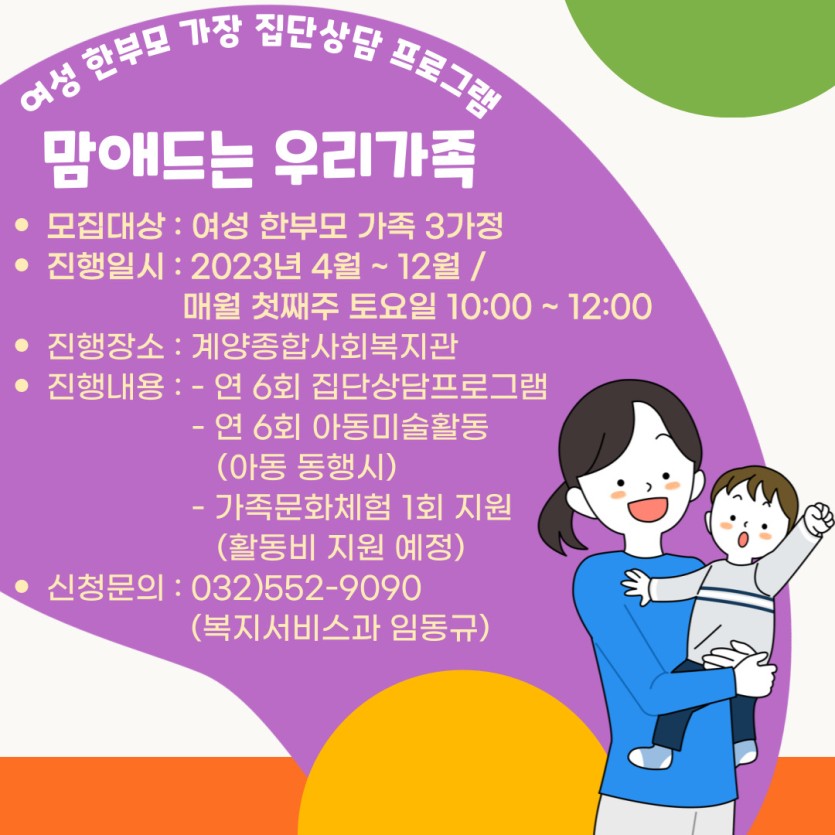 여성 한부모 가장 집단상담 프로그램

맘애드는 우리가족

• 모집대상 : 여성 한부모 가족 3가정
• 진행일시 : 2023년 4월 ~ 12월 / 매월 첫째주 토요일 10:00 ~ 12:00
• 진행장소 : 계양종합사회복지관
• 진행내용 : - 연 6회 집단상담프로그램
- 연 6회 아동미술활동 (아동 동행시)
- 가족문화체험 1회 지원 (활동비 지원 예정)
• 신청문의 : 032)552-9090 (복지서비스과 임동규)